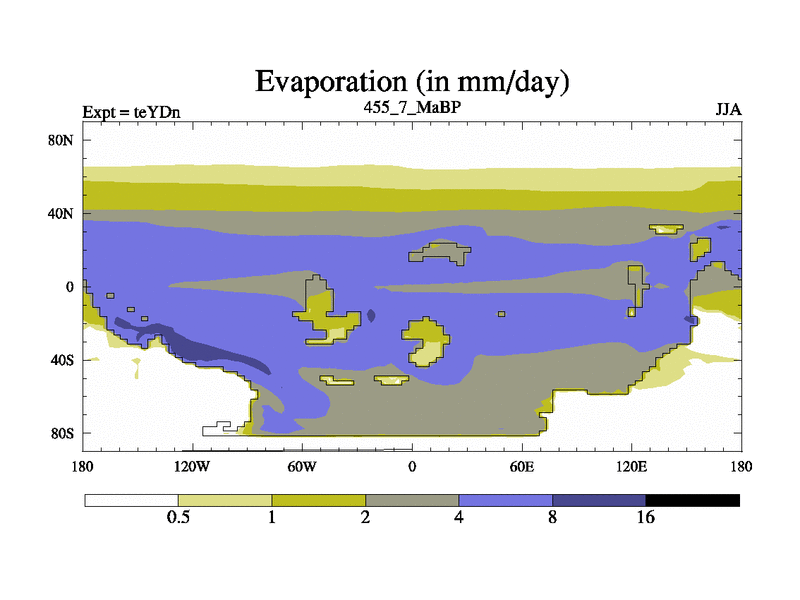 Evaporation (in mm/day)

Expt = teYDn

455_7_MaBP

JJA

80N
40N
0
40S
80S

180
120W
60W
0
60E
120E
180

0.5
1
2
4
8
16